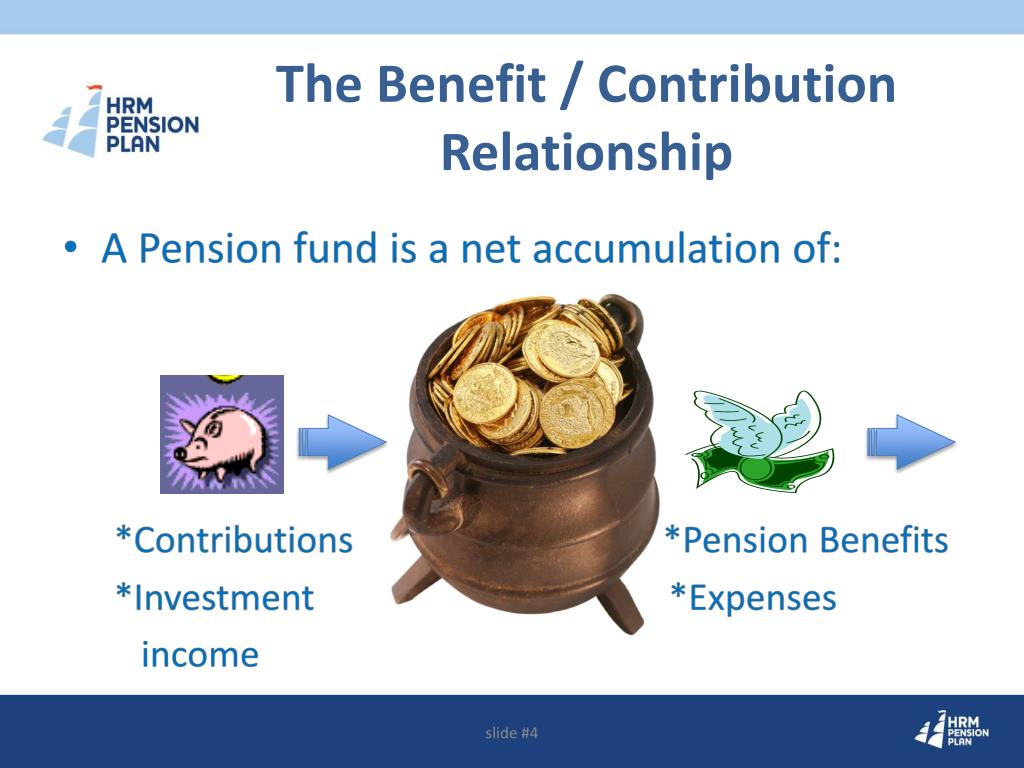 HRM PENSION PLAN

The Benefit / Contribution Relationship

• A Pension fund is a net accumulation of:

*Contributions
*Investment income

*Pension Benefits
*Expenses

slide #4

HRM PENSION PLAN